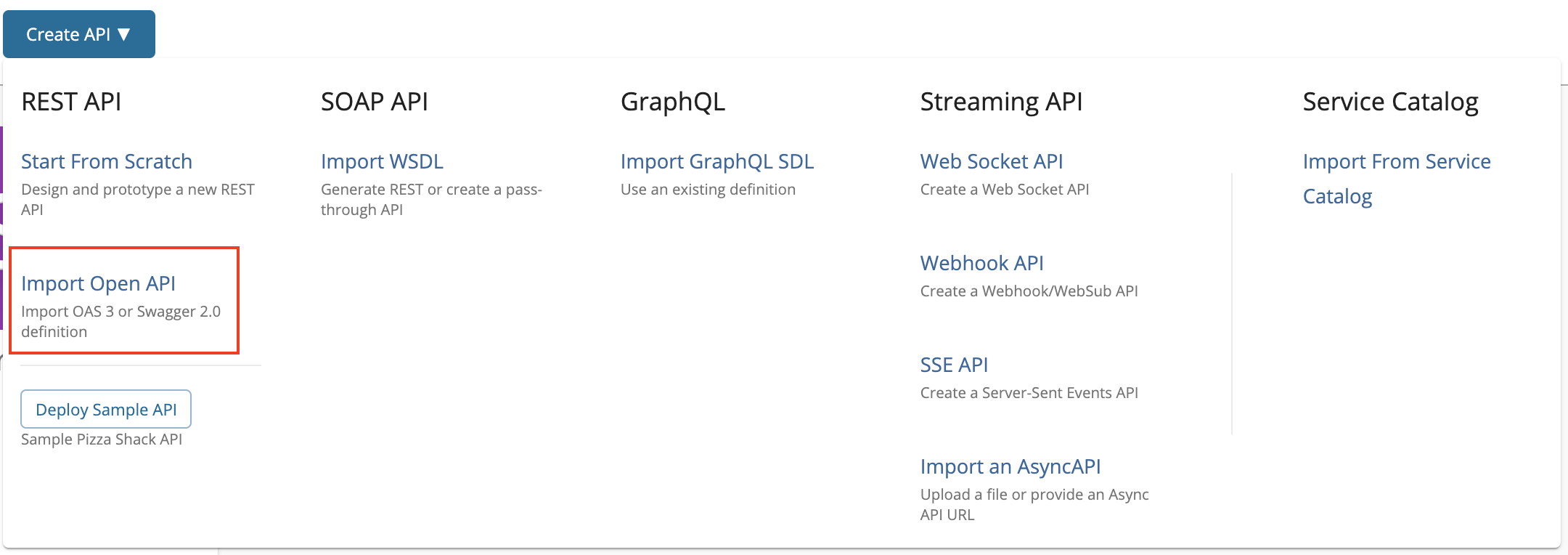 Create API ▼

REST API

Start From Scratch
Design and prototype a new REST API

Import Open API
Import OAS 3 or Swagger 2.0 definition

Deploy Sample API
Sample Pizza Shack API

SOAP API

Import WSDL
Generate REST or create a pass-through API

GraphQL

Import GraphQL SDL
Use an existing definition

Streaming API

Web Socket API
Create a Web Socket API

Webhook API
Create a Webhook/WebSub API

SSE API
Create a Server-Sent Events API

Import an AsyncAPI
Upload a file or provide an Async API URL

Service Catalog

Import From Service Catalog